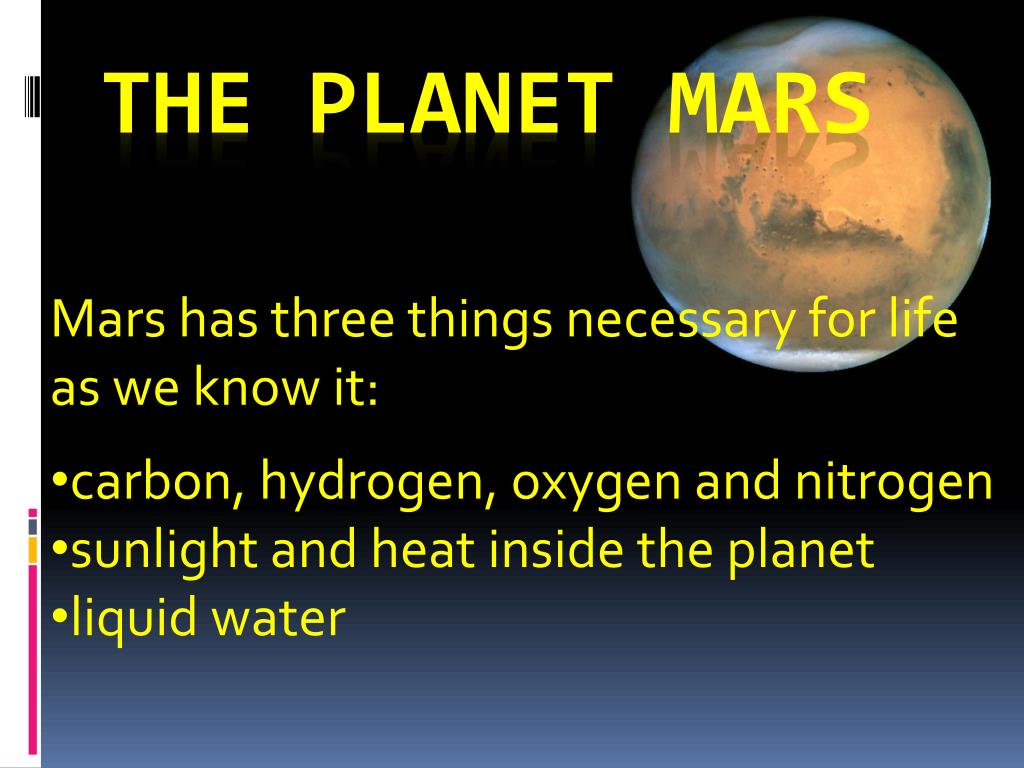 THE PLANET MARS

Mars has three things necessary for life as we know it:

•carbon, hydrogen, oxygen and nitrogen
•sunlight and heat inside the planet
•liquid water